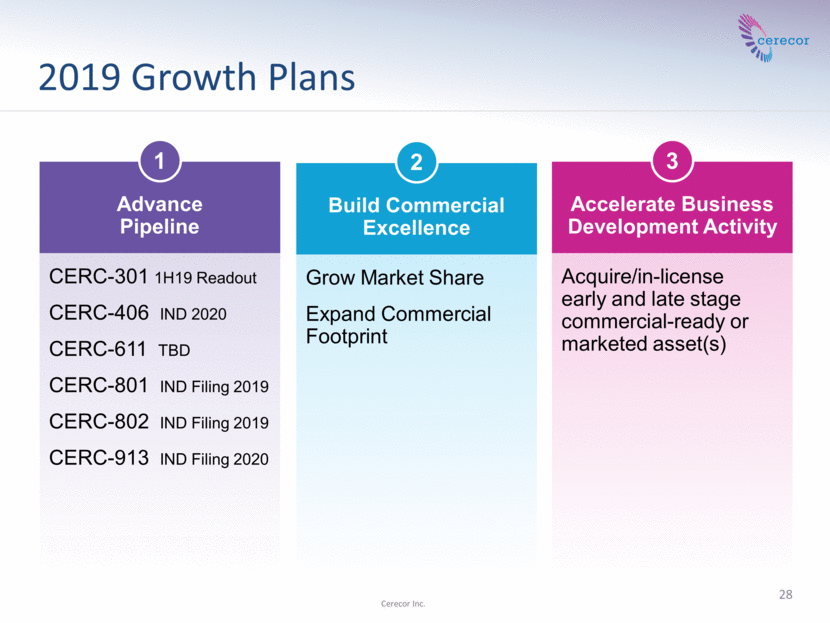 cerecor

2019 Growth Plans

1
Advance Pipeline

CERC-301 1H19 Readout
CERC-406 IND 2020
CERC-611 TBD
CERC-801 IND Filing 2019
CERC-802 IND Filing 2019
CERC-913 IND Filing 2020

2
Build Commercial Excellence

Grow Market Share

Expand Commercial Footprint

3
Accelerate Business Development Activity

Acquire/in-license early and late stage commercial-ready or marketed asset(s)

Cerecor Inc.

28